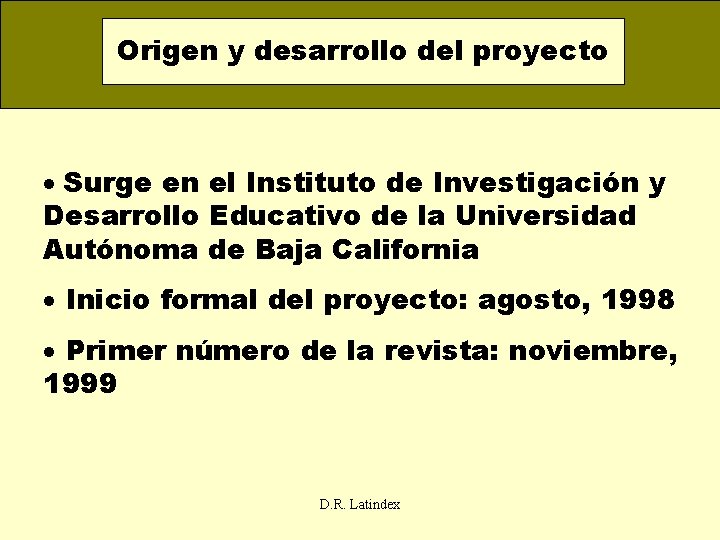 Origen y desarrollo del proyecto

• Surge en el Instituto de Investigación y Desarrollo Educativo de la Universidad Autónoma de Baja California

• Inicio formal del proyecto: agosto, 1998

• Primer número de la revista: noviembre, 1999

D.R. Latindex